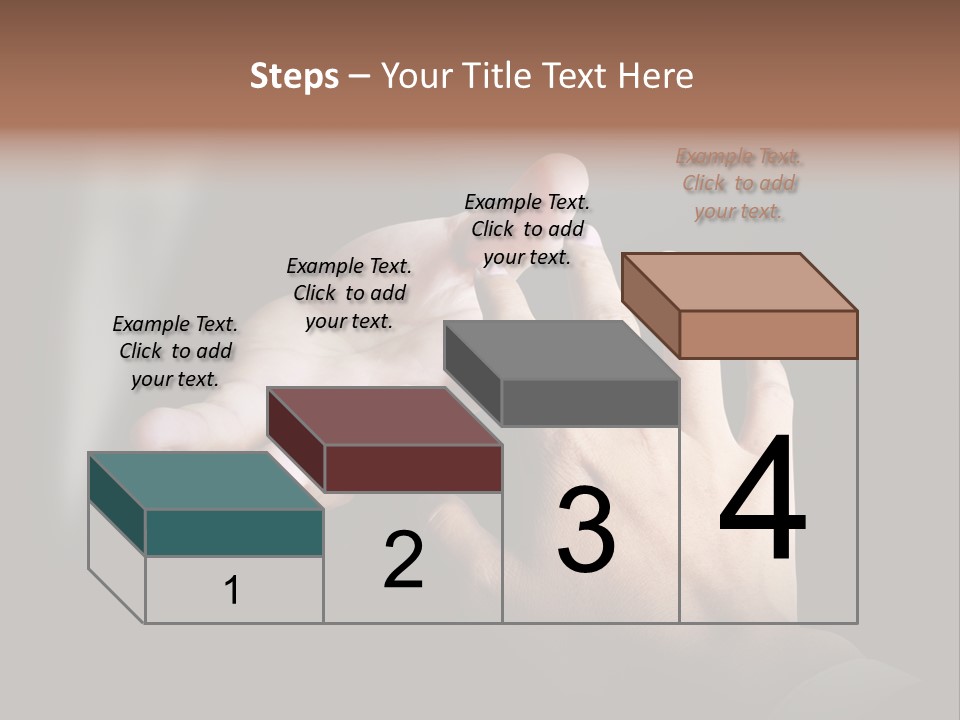 Steps – Your Title Text Here

Example Text. Click to add your text.

Example Text. Click to add your text.

Example Text. Click to add your text.

Example Text. Click to add your text.

1

2

3

4